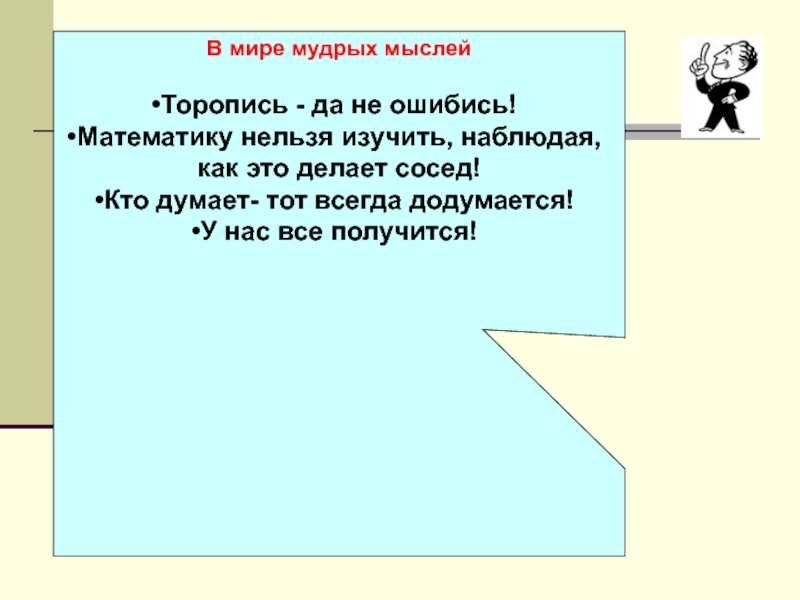 В мире мудрых мыслей

•Торопись - да не ошибись!
•Математику нельзя изучить, наблюдая, как это делает сосед!
•Кто думает- тот всегда додумается!
•У нас все получится!